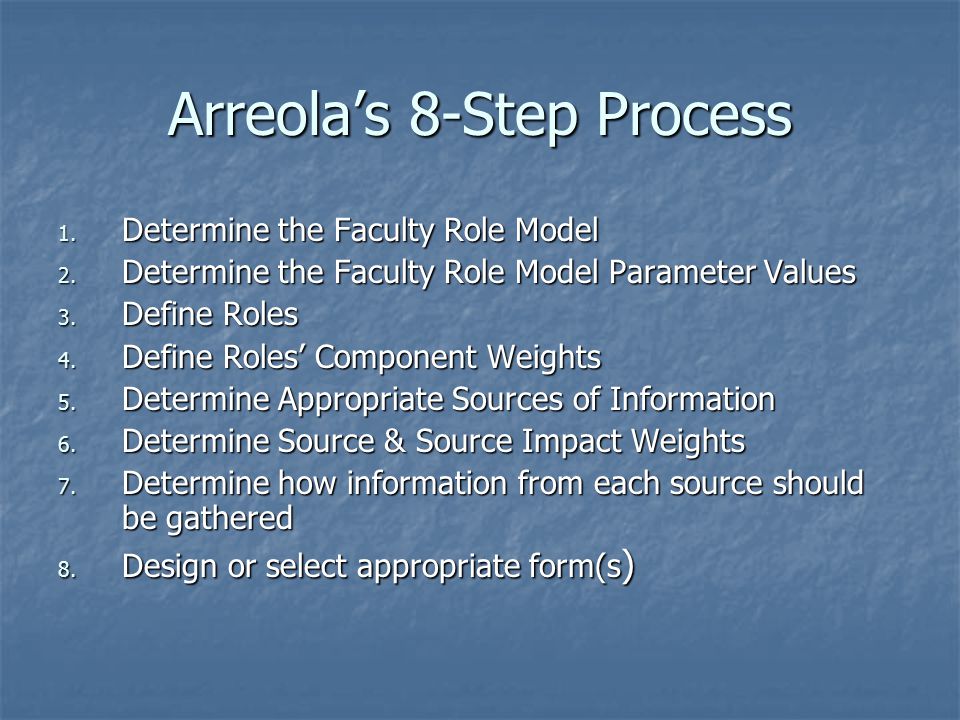 Arreola’s 8-Step Process

1. Determine the Faculty Role Model
2. Determine the Faculty Role Model Parameter Values
3. Define Roles
4. Define Roles’ Component Weights
5. Determine Appropriate Sources of Information
6. Determine Source & Source Impact Weights
7. Determine how information from each source should be gathered
8. Design or select appropriate form(s)